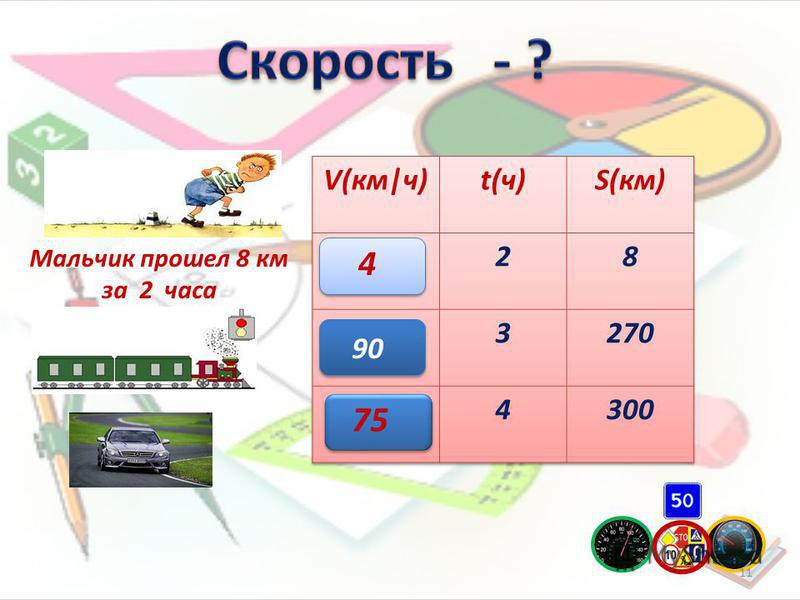 Скорость - ?

Мальчик прошел 8 км за 2 часа

| V(км\|ч) | t(ч) | S(км) |
|---|---|---|
| 4 | 2 | 8 |
| 90 | 3 | 270 |
| 75 | 4 | 300 |

50

11